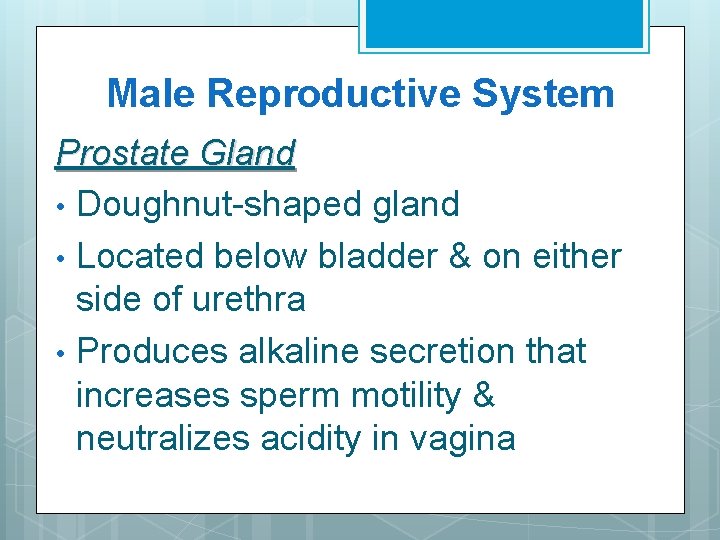 Male Reproductive System

Prostate Gland

• Doughnut-shaped gland
• Located below bladder & on either side of urethra
• Produces alkaline secretion that increases sperm motility & neutralizes acidity in vagina